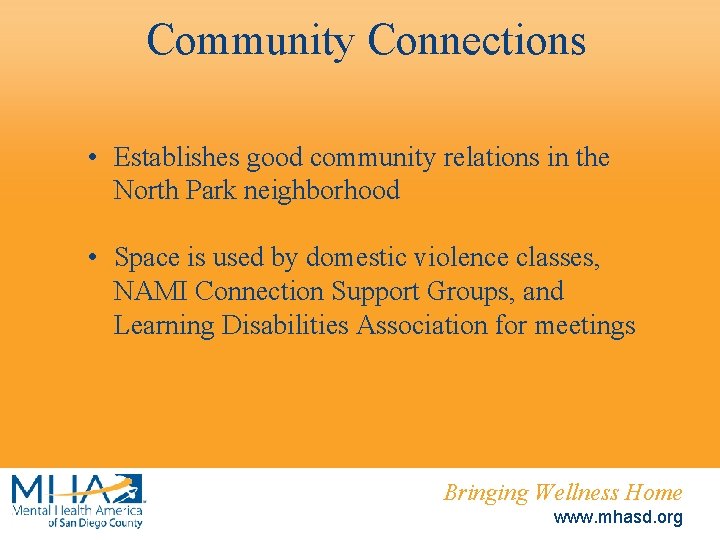 Community Connections

• Establishes good community relations in the North Park neighborhood

• Space is used by domestic violence classes, NAMI Connection Support Groups, and Learning Disabilities Association for meetings

MHA
Mental Health America
of San Diego County

Bringing Wellness Home
www.mhasd.org